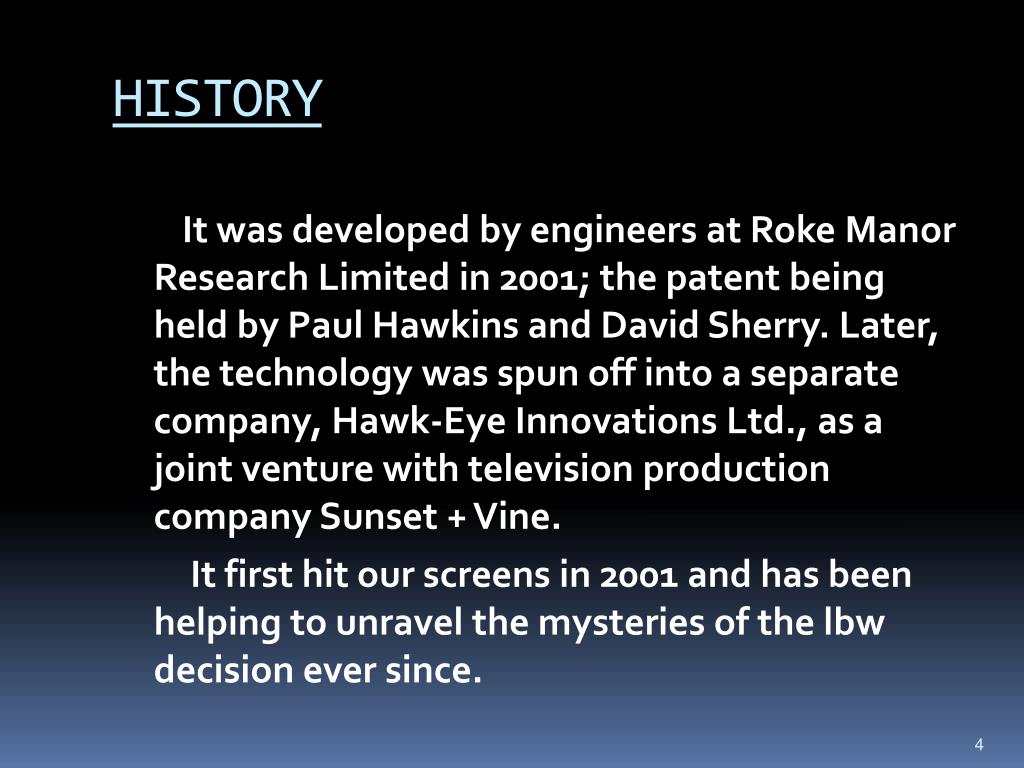 HISTORY

It was developed by engineers at Roke Manor Research Limited in 2001; the patent being held by Paul Hawkins and David Sherry. Later, the technology was spun off into a separate company, Hawk-Eye Innovations Ltd., as a joint venture with television production company Sunset + Vine.

It first hit our screens in 2001 and has been helping to unravel the mysteries of the lbw decision ever since.

4